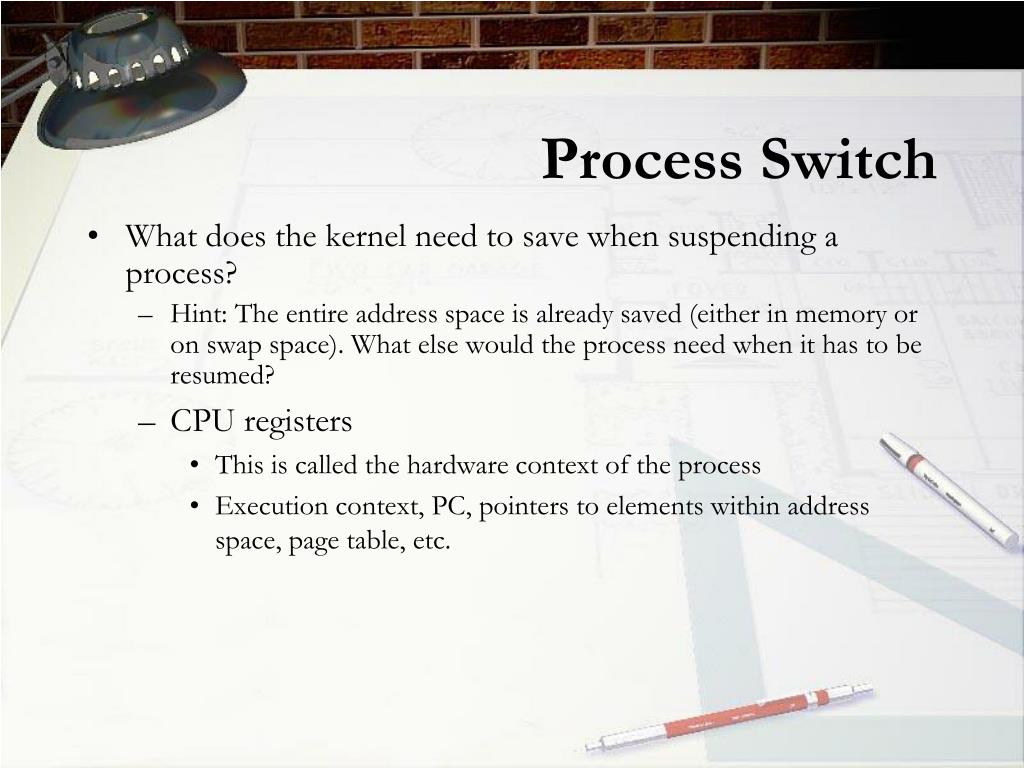 Process Switch

• What does the kernel need to save when suspending a process?
– Hint: The entire address space is already saved (either in memory or on swap space). What else would the process need when it has to be resumed?
– CPU registers
• This is called the hardware context of the process
• Execution context, PC, pointers to elements within address space, page table, etc.